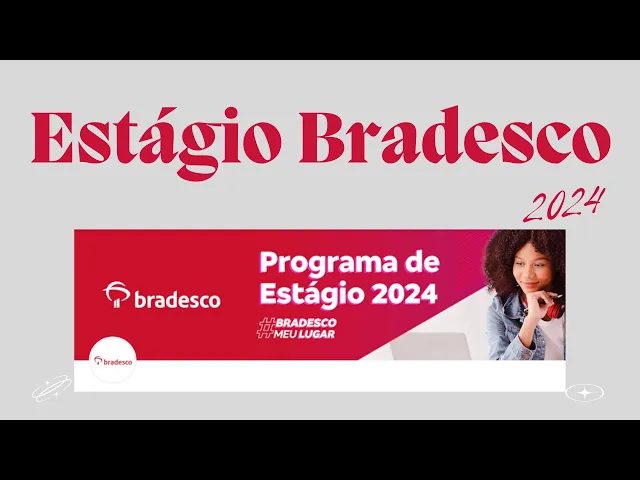 Estágio Bradesco

2024

bradesco

Programa de Estágio 2024

#BRADESCO MEU LUGAR

bradesco